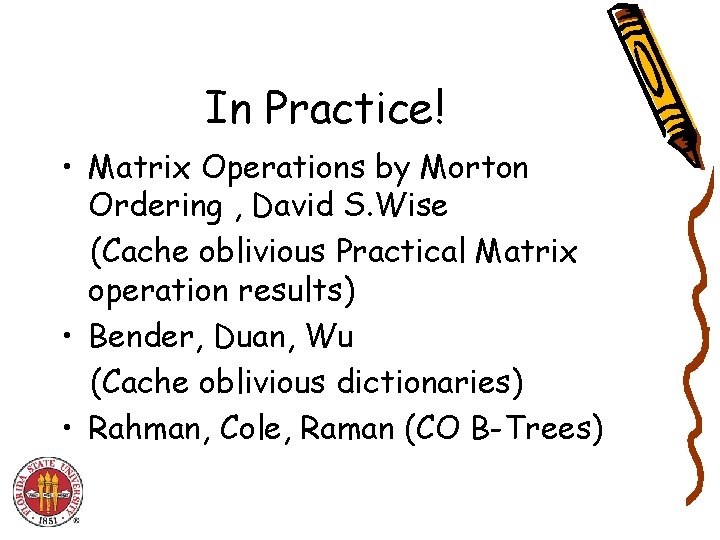 In Practice!

• Matrix Operations by Morton Ordering , David S.Wise

(Cache oblivious Practical Matrix operation results)

• Bender, Duan, Wu

(Cache oblivious dictionaries)

• Rahman, Cole, Raman (CO B-Trees)

FLORIDA STATE UNIVERSITY
1851